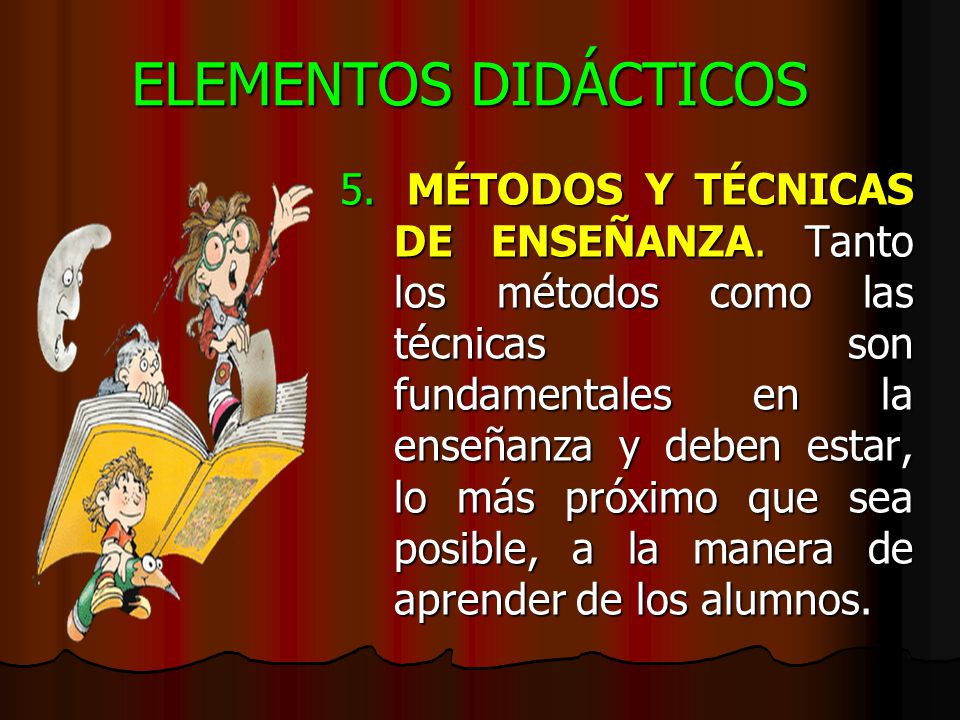 ELEMENTOS DIDÁCTICOS

5. MÉTODOS Y TÉCNICAS DE ENSEÑANZA. Tanto los métodos como las técnicas son fundamentales en la enseñanza y deben estar, lo más próximo que sea posible, a la manera de aprender de los alumnos.